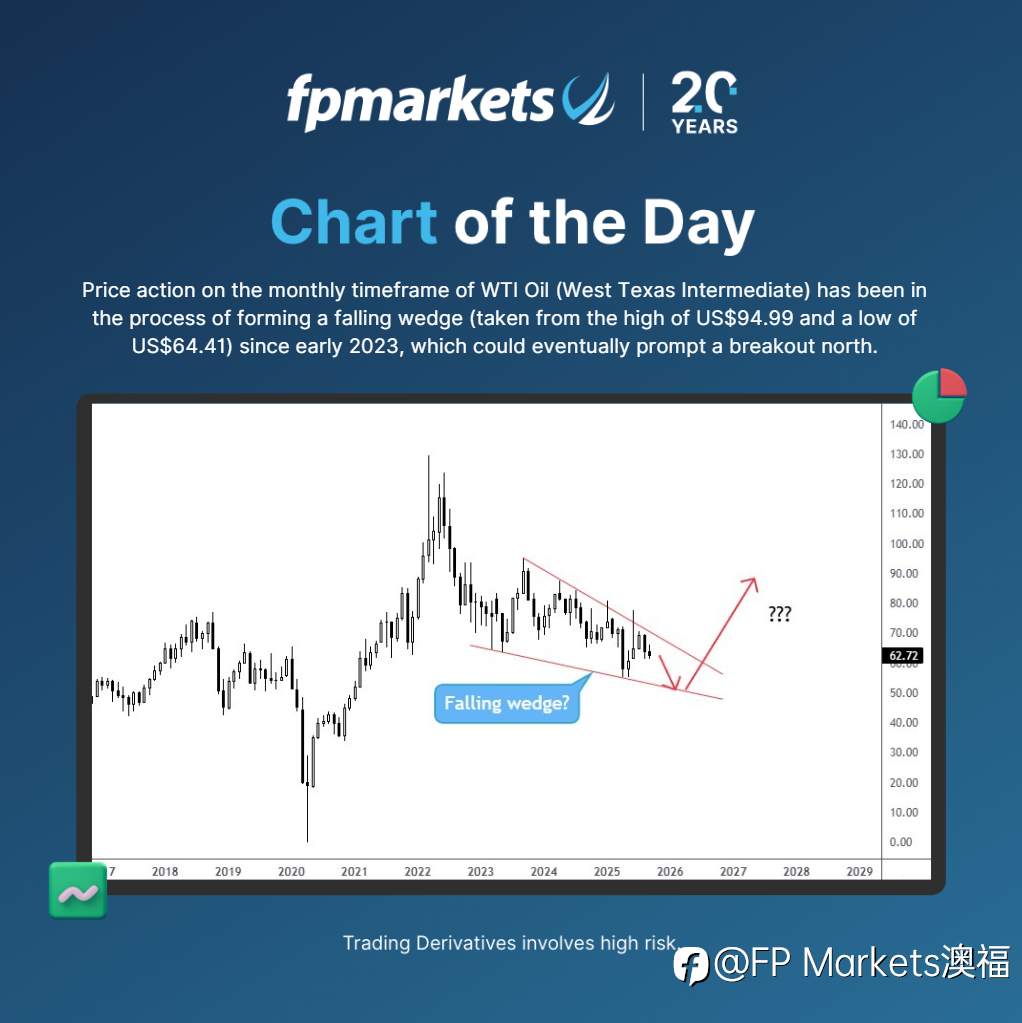 fpmarkets | 20 YEARS

Chart of the Day

Price action on the monthly timeframe of WTI Oil (West Texas Intermediate) has been in the process of forming a falling wedge (taken from the high of US$94.99 and a low of US$64.41) since early 2023, which could eventually prompt a breakout north.

140.00
130.00
120.00
110.00
100.00
90.00
80.00
70.00
62.72
50.00
40.00
30.00
20.00
10.00
0.00

???

Falling wedge?

7 2018 2019 2020 2021 2022 2023 2024 2025 2026 2027 2028 2029

Trading Derivatives involves high risk.

@FP Markets澳福